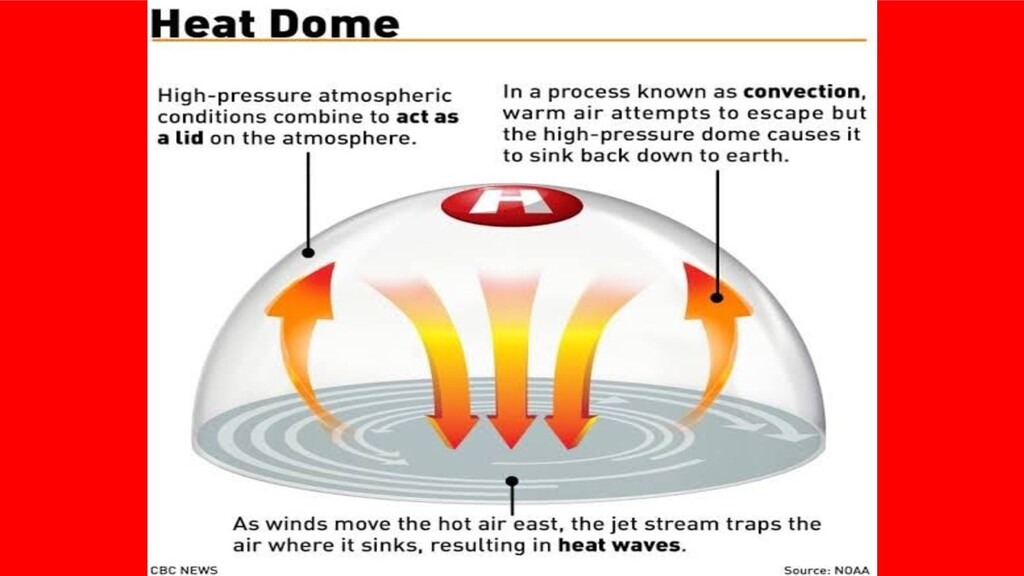 Heat Dome

High-pressure atmospheric conditions combine to act as a lid on the atmosphere.

In a process known as convection, warm air attempts to escape but the high-pressure dome causes it to sink back down to earth.

H

As winds move the hot air east, the jet stream traps the air where it sinks, resulting in heat waves.

CBC NEWS

Source: NOAA